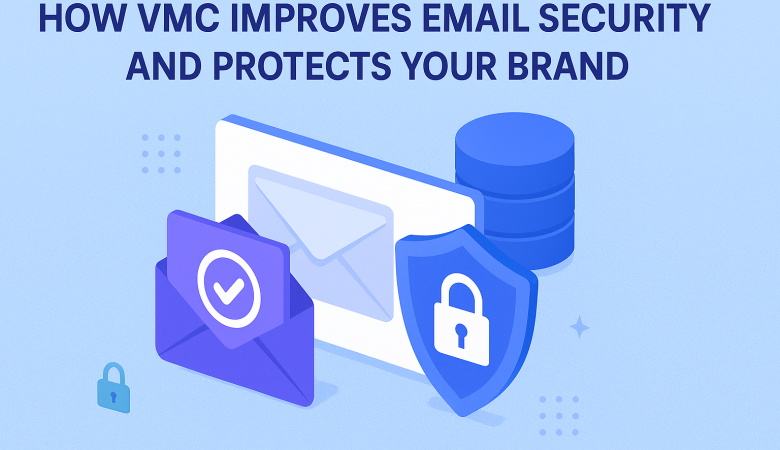 HOW VMC IMPROVES EMAIL SECURITY AND PROTECTS YOUR BRAND